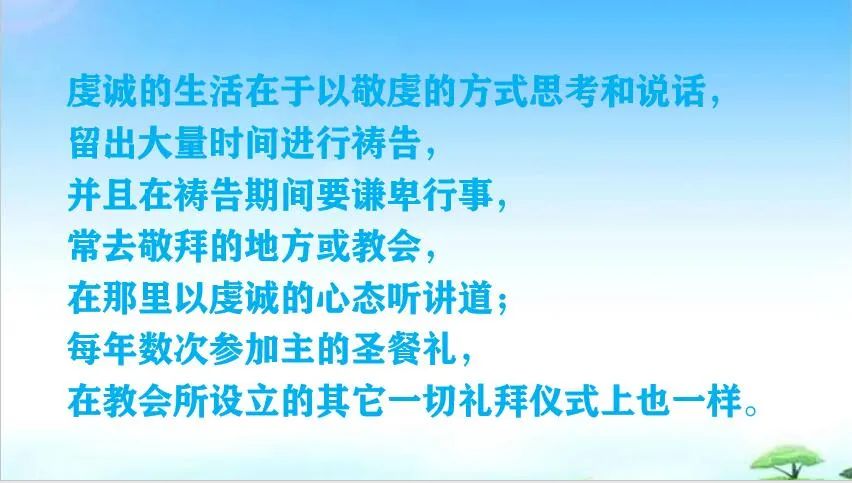 虔诚的生活在于以敬虔的方式思考和说话，
留出大量时间进行祷告，
并且在祷告期间要谦卑行事，
常去敬拜的地方或教会，
在那里以虔诚的心态听讲道；
每年数次参加主的圣餐礼，
在教会所设立的其它一切礼拜仪式上也一样。